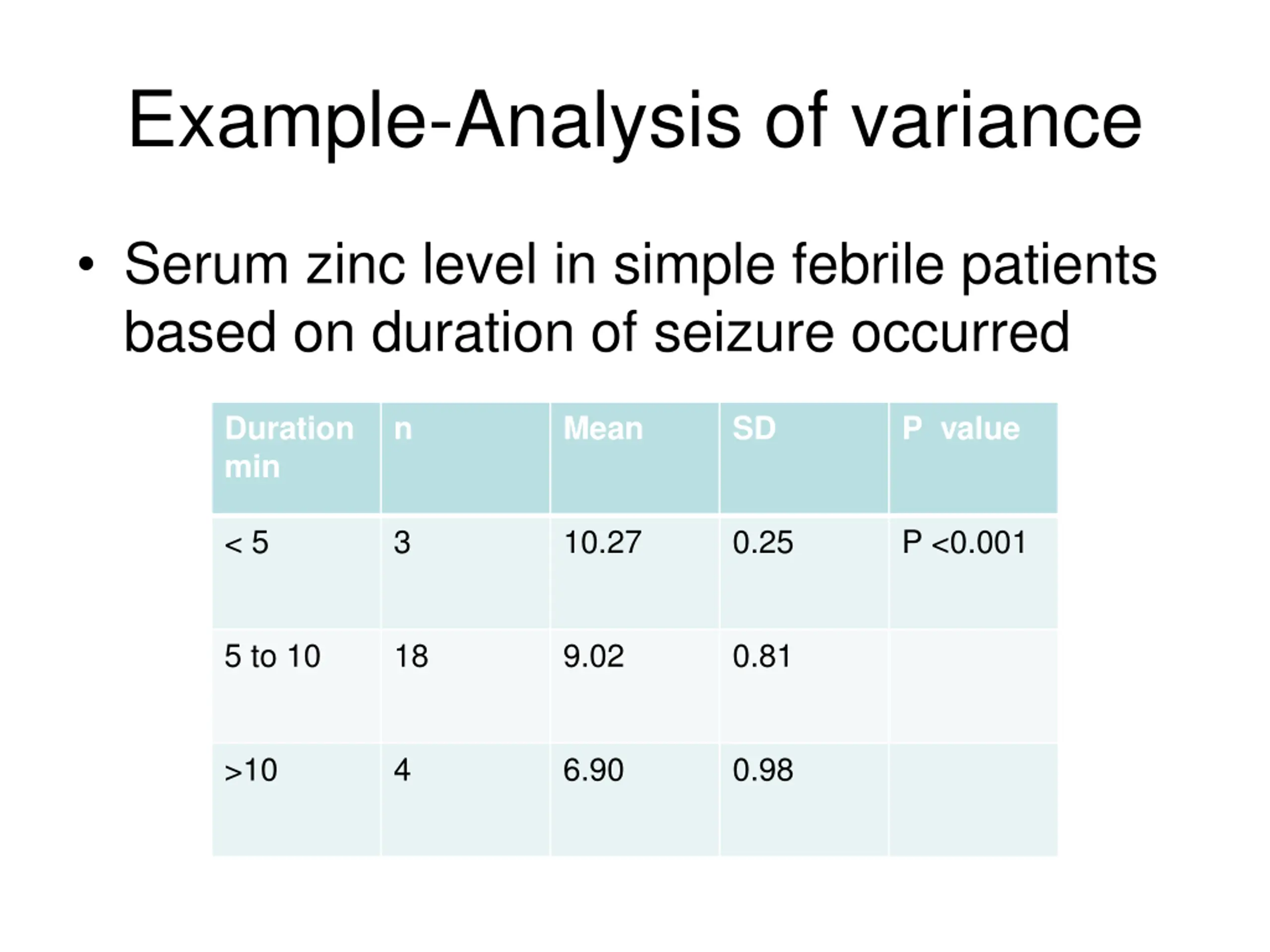 Example-Analysis of variance

• Serum zinc level in simple febrile patients based on duration of seizure occurred

| Duration min | n | Mean | SD | P value |
|---|---|---|---|---|
| < 5 | 3 | 10.27 | 0.25 | P <0.001 |
| 5 to 10 | 18 | 9.02 | 0.81 | |
| >10 | 4 | 6.90 | 0.98 | |